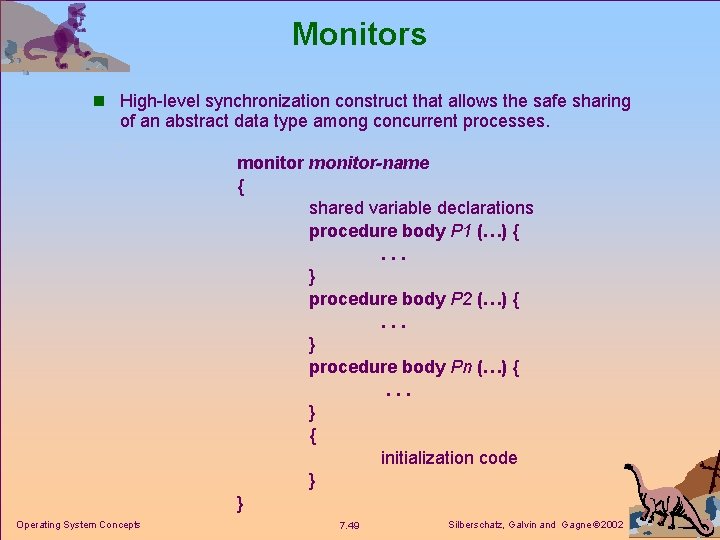 Monitors

High-level synchronization construct that allows the safe sharing of an abstract data type among concurrent processes.

monitor monitor-name
{
shared variable declarations
procedure body P1 (…) {
. . .
}
procedure body P2 (…) {
. . .
}
procedure body Pn (…) {
. . .
}
{
initialization code
}
}

Operating System Concepts

7.49

Silberschatz, Galvin and Gagne ©2002